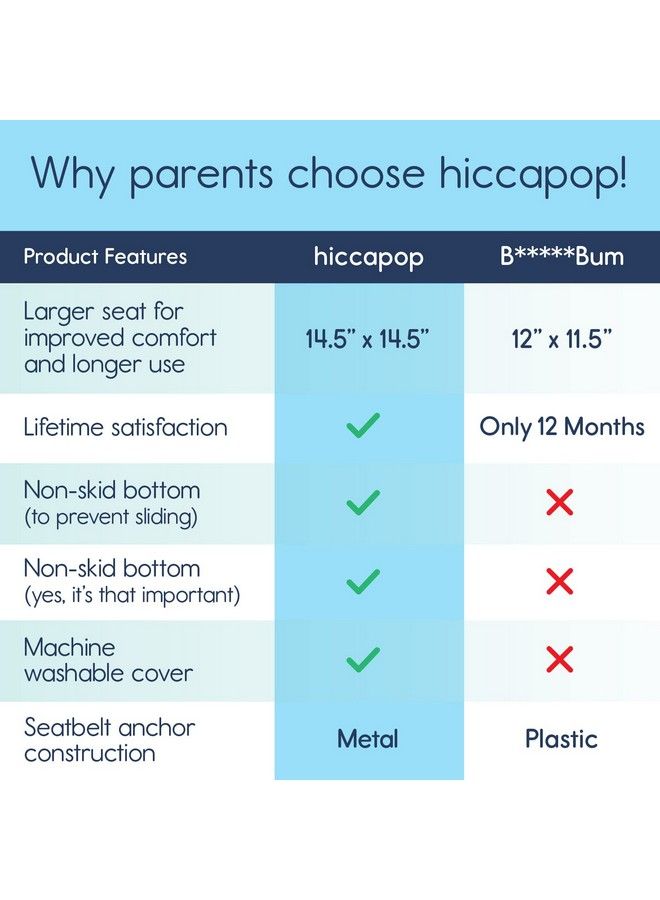 Why parents choose hiccapop!

| Product Features | hiccapop | B*****Bum |
|---|---|---|
| Larger seat for improved comfort and longer use | 14.5" x 14.5" | 12" x 11.5" |
| Lifetime satisfaction | ✓ | Only 12 Months |
| Non-skid bottom (to prevent sliding) | ✓ | ✗ |
| Non-skid bottom (yes, it's that important) | ✓ | ✗ |
| Machine washable cover | ✓ | ✗ |
| Seatbelt anchor construction | Metal | Plastic |